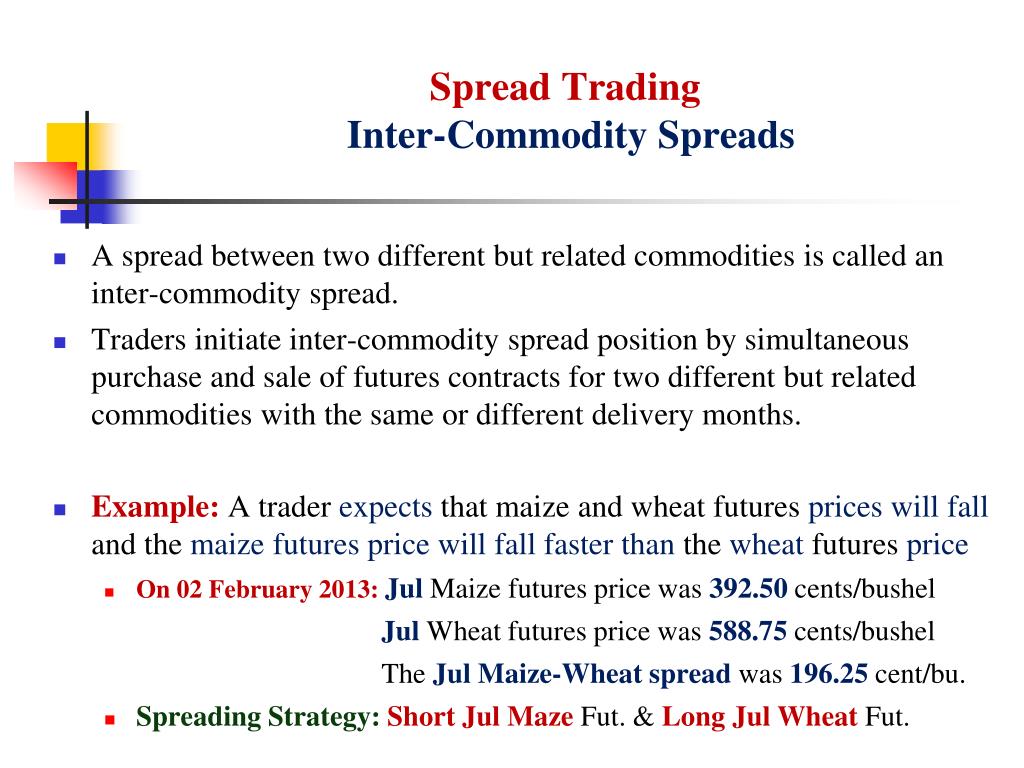 Spread Trading
Inter-Commodity Spreads

A spread between two different but related commodities is called an inter-commodity spread.

Traders initiate inter-commodity spread position by simultaneous purchase and sale of futures contracts for two different but related commodities with the same or different delivery months.

Example: A trader expects that maize and wheat futures prices will fall and the maize futures price will fall faster than the wheat futures price

On 02 February 2013: Jul Maize futures price was 392.50 cents/bushel
Jul Wheat futures price was 588.75 cents/bushel
The Jul Maize-Wheat spread was 196.25 cent/bu.

Spreading Strategy: Short Jul Maze Fut. & Long Jul Wheat Fut.